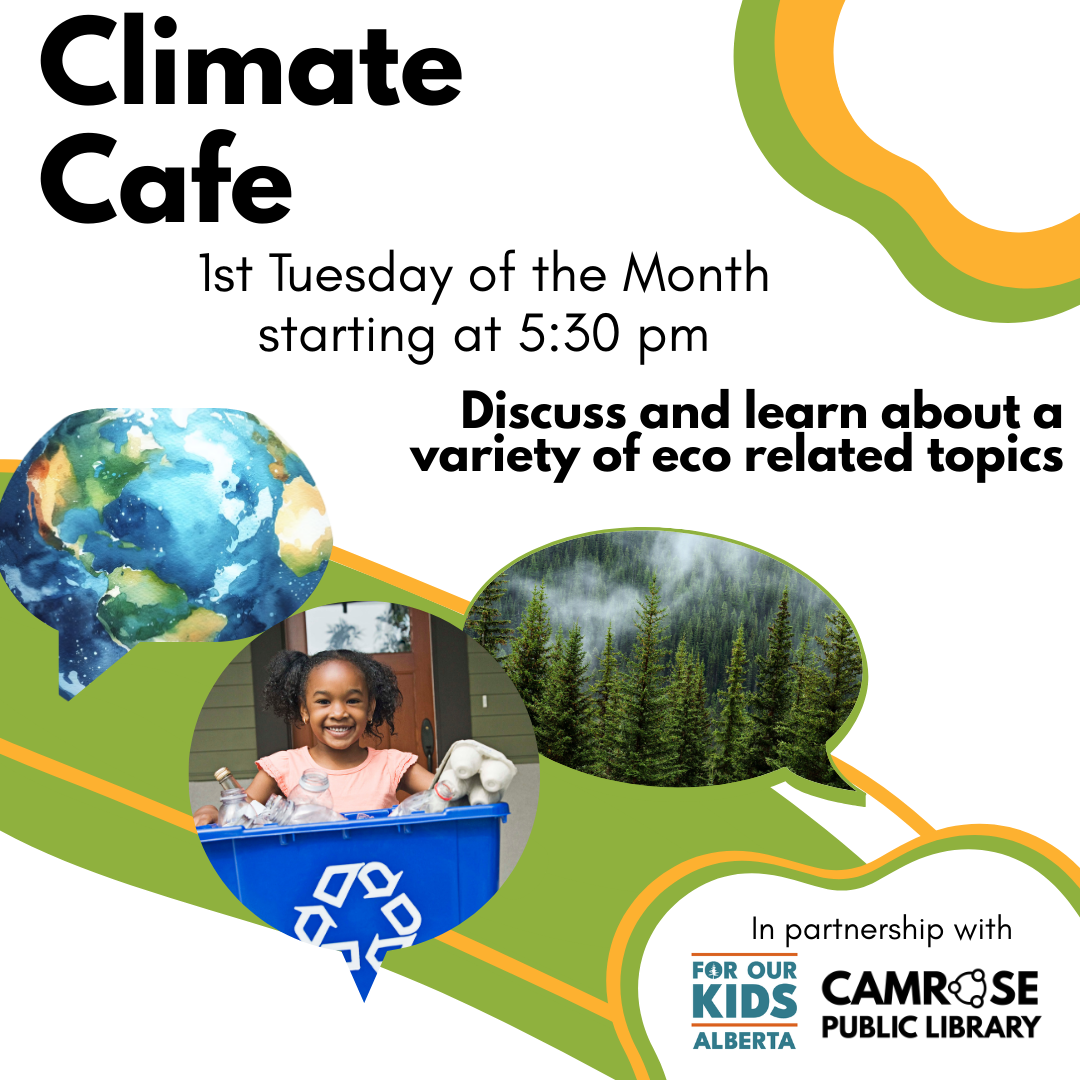 Climate Cafe

1st Tuesday of the Month starting at 5:30 pm

Discuss and learn about a variety of eco related topics

In partnership with

FOR OUR KIDS ALBERTA

CAMROSE PUBLIC LIBRARY